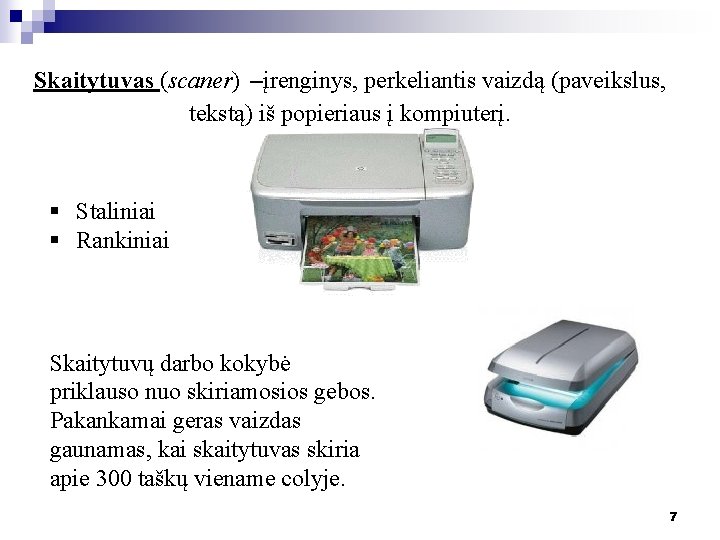 Skaitytuvas (scaner) –įrenginys, perkeliantis vaizdą (paveikslus, tekstą) iš popieriaus į kompiuterį.

• Staliniai
• Rankiniai

Skaitytuvų darbo kokybė priklauso nuo skiriamosios gebos. Pakankamai geras vaizdas gaunamas, kai skaitytuvas skiria apie 300 taškų viename colyje.

7